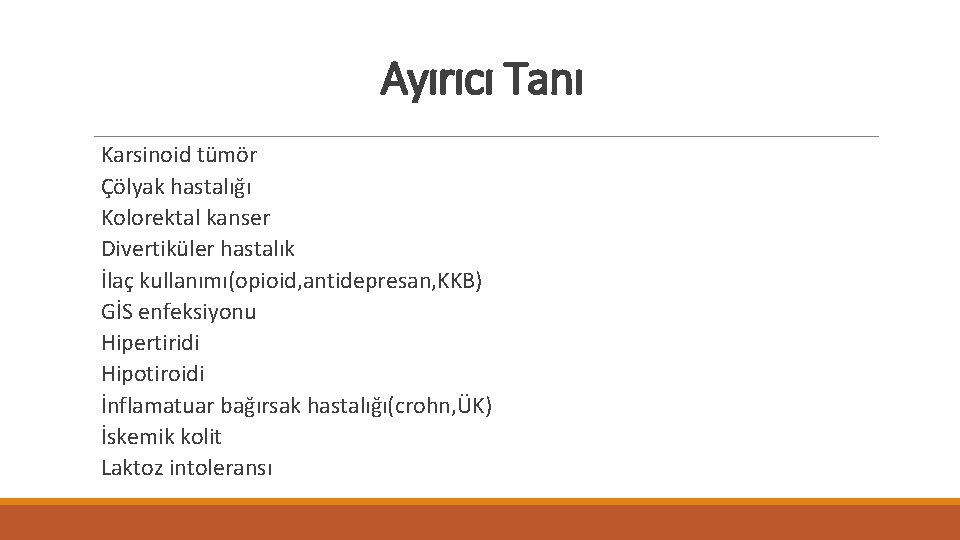 Ayırıcı Tanı

Karsinoid tümör
Çölyak hastalığı
Kolorektal kanser
Divertiküler hastalık
İlaç kullanımı(opioid,antidepresan,KKB)
GİS enfeksiyonu
Hipertiridi
Hipotiroidi
İnflamatuar bağırsak hastalığı(crohn,ÜK)
İskemik kolit
Laktoz intoleransı